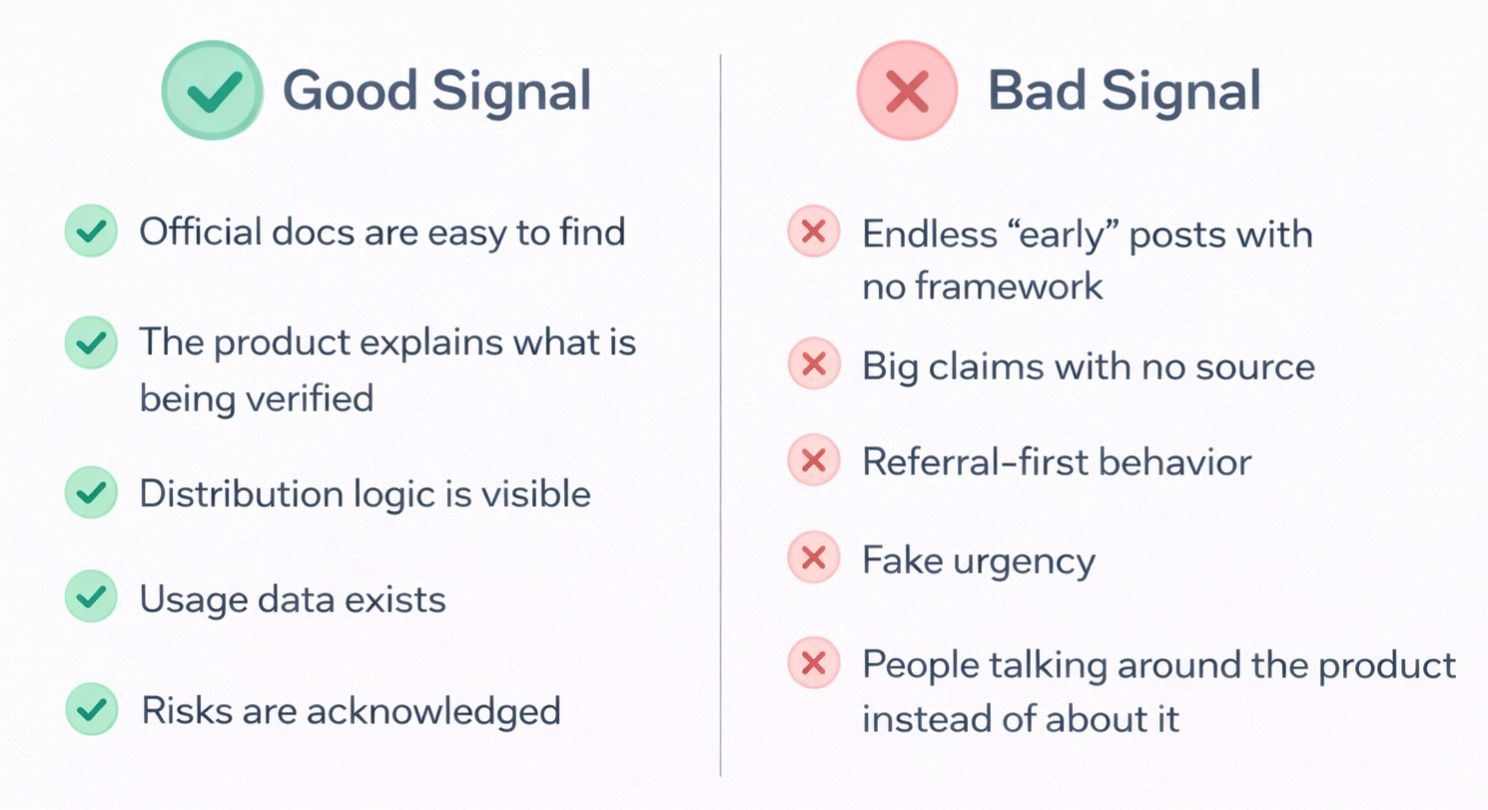 Good Signal

Official docs are easy to find

The product explains what is being verified

Distribution logic is visible

Usage data exists

Risks are acknowledged

Bad Signal

Endless “early” posts with no framework

Big claims with no source

Referral-first behavior

Fake urgency

People talking around the product instead of about it